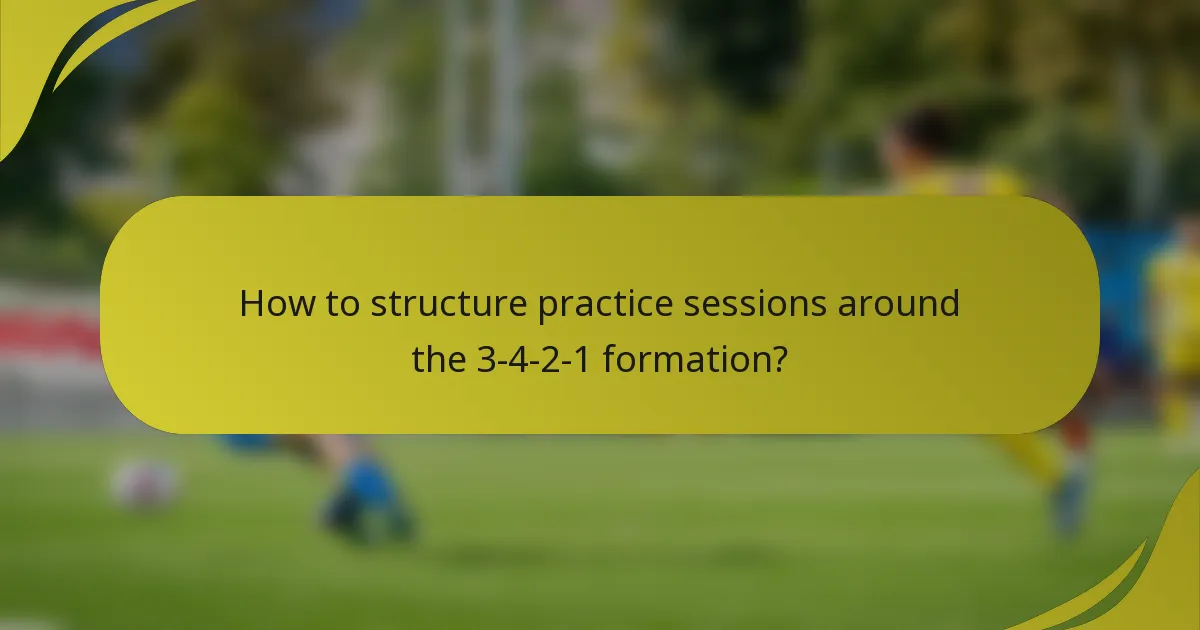 How to structure practice sessions around the 3-4-2-1 formation?